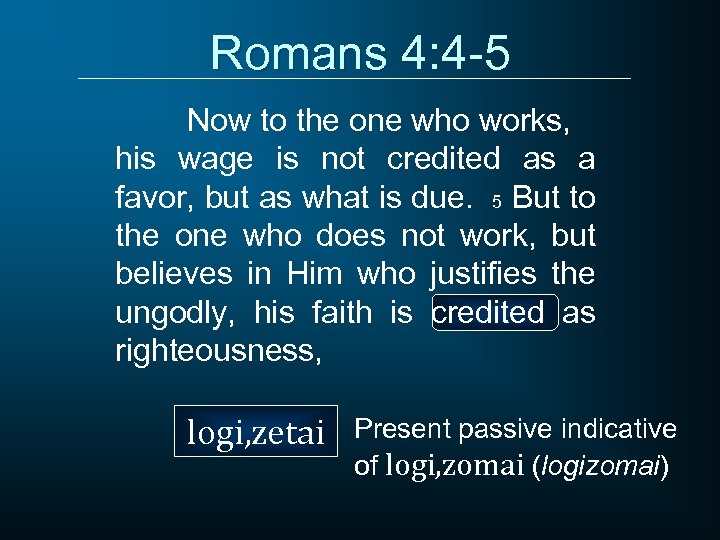 Romans 4:4-5

Now to the one who works, his wage is not credited as a favor, but as what is due. 5 But to the one who does not work, but believes in Him who justifies the ungodly, his faith is credited as righteousness,

logi,zetai

Present passive indicative of logi,zomai (logizomai)